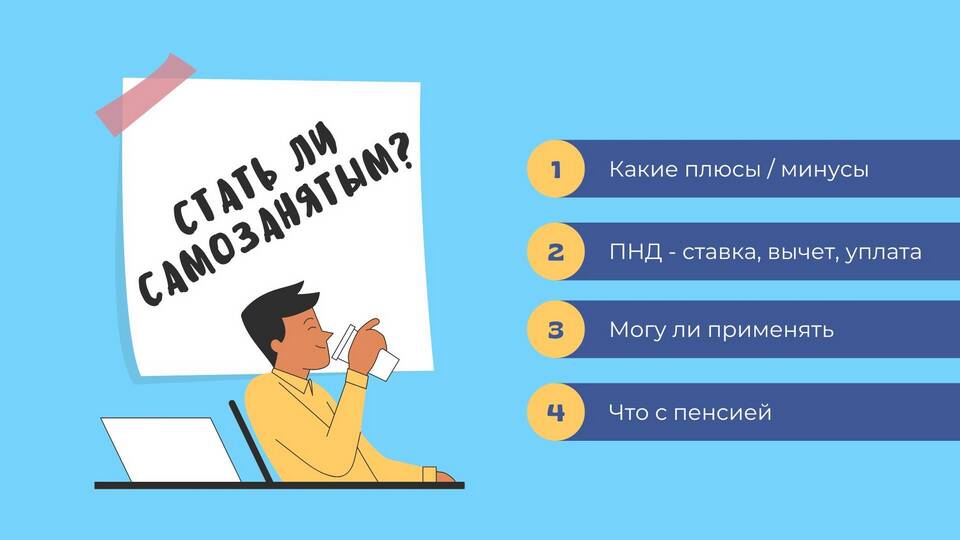 СТАТЬ ЛИ САМОЗАНЯТЫМ?

1 Какие плюсы / минусы

2 ПНД - ставка, вычет, уплата

3 Могу ли применять

4 Что с пенсией